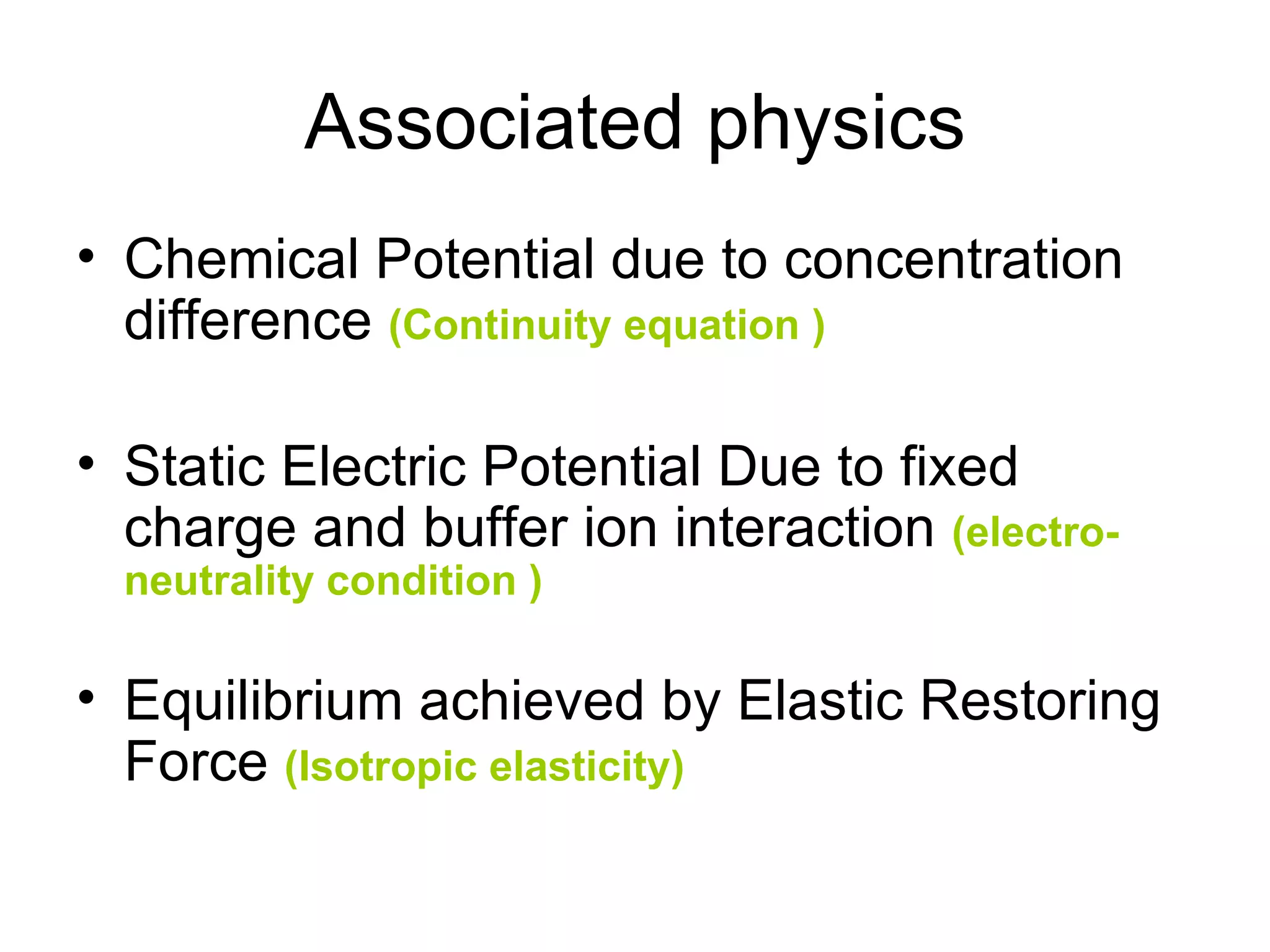 Associated physics

• Chemical Potential due to concentration difference (Continuity equation )

• Static Electric Potential Due to fixed charge and buffer ion interaction (electro-neutrality condition )

• Equilibrium achieved by Elastic Restoring Force (Isotropic elasticity)